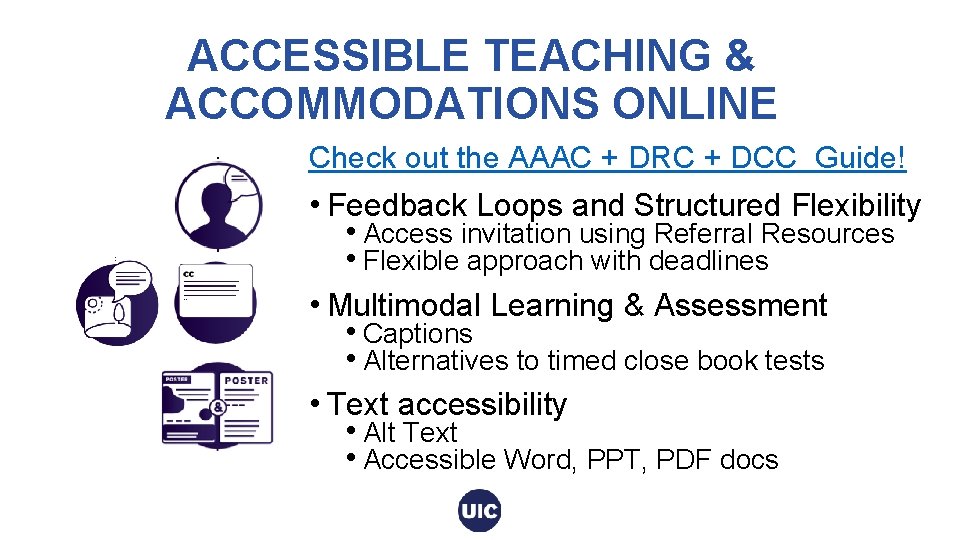 ACCESSIBLE TEACHING & ACCOMMODATIONS ONLINE

Check out the AAAC + DRC + DCC Guide!

• Feedback Loops and Structured Flexibility
  • Access invitation using Referral Resources
  • Flexible approach with deadlines
• Multimodal Learning & Assessment
  • Captions
  • Alternatives to timed close book tests
• Text accessibility
  • Alt Text
  • Accessible Word, PPT, PDF docs

CC

POSTER

POSTER

&

UIC